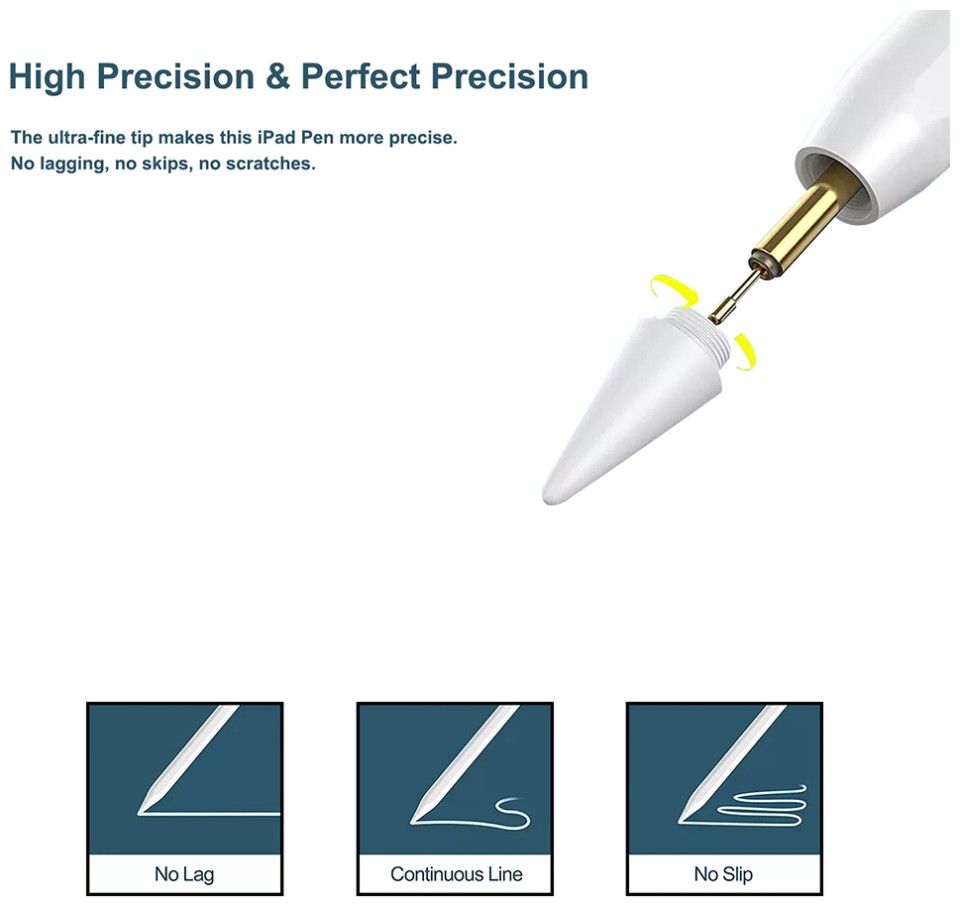 High Precision & Perfect Precision

The ultra-fine tip makes this iPad Pen more precise.
No lagging, no skips, no scratches.

No Lag

Continuous Line

No Slip